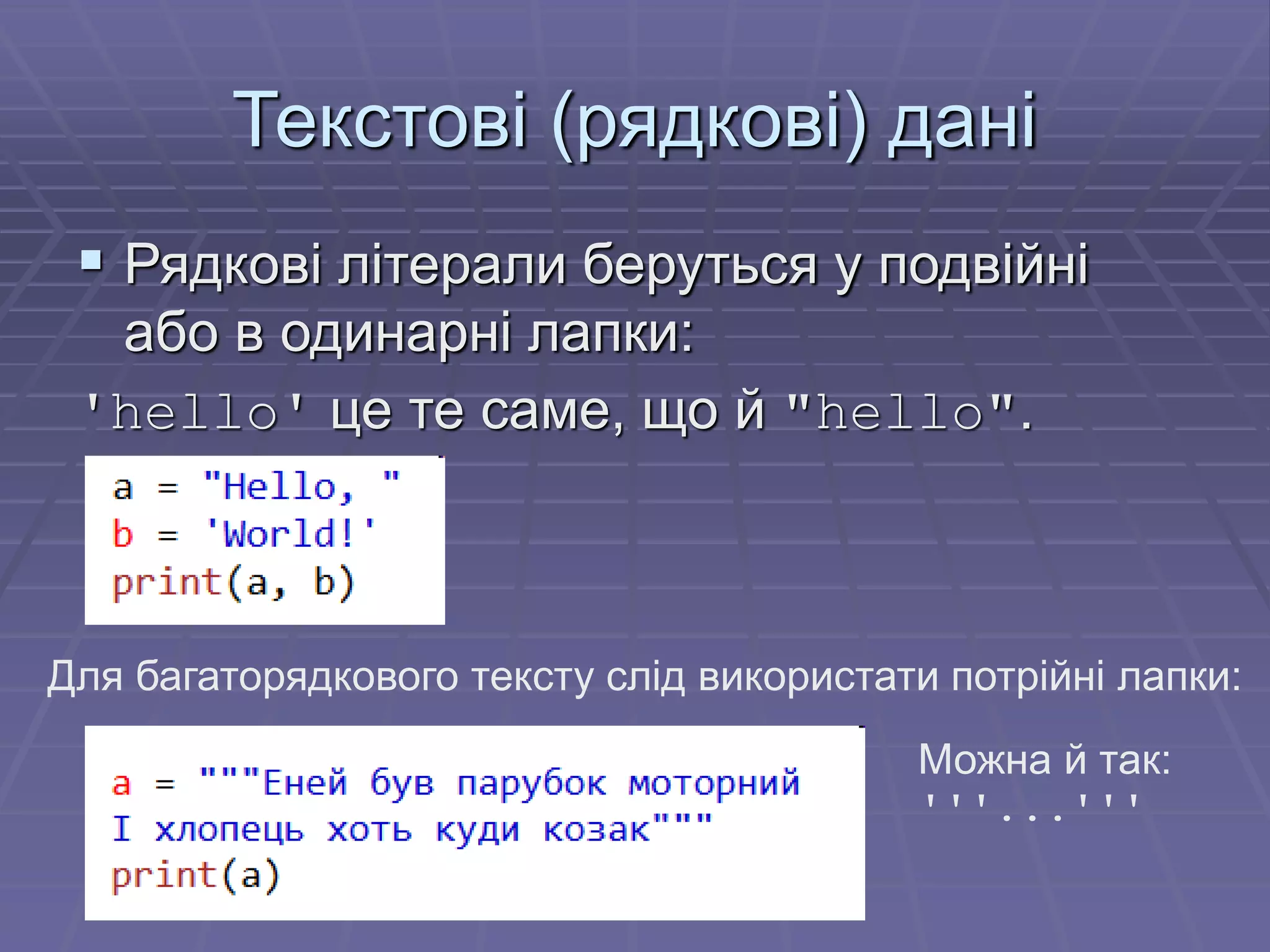 Текстові (рядкові) дані

Рядкові літерали беруться у подвійні або в одинарні лапки:

'hello' це те саме, що й "hello".

a = "Hello, "
b = 'World!'
print(a, b)

Для багаторядкового тексту слід використати потрійні лапки:

a = """Еней був парубок моторний
І хлопець хоть куди козак"""
print(a)

Можна й так:
'''...'''